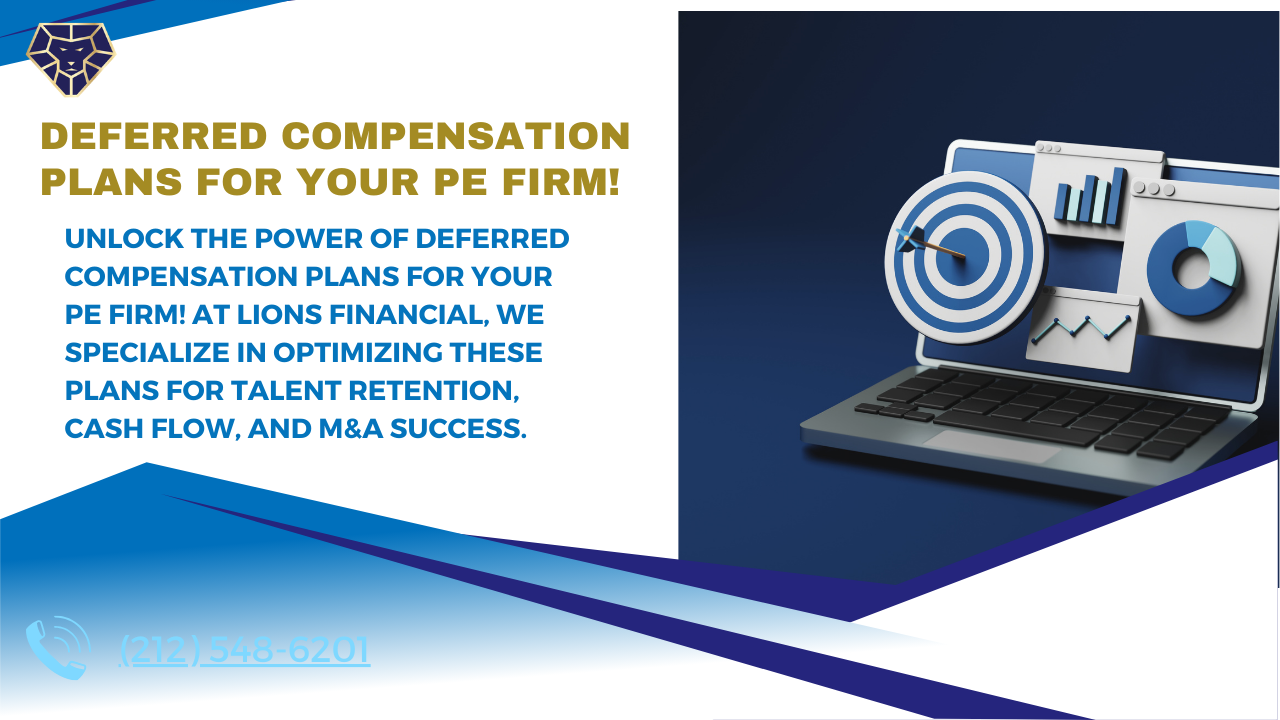 DEFERRED COMPENSATION PLANS FOR YOUR PE FIRM!

UNLOCK THE POWER OF DEFERRED COMPENSATION PLANS FOR YOUR PE FIRM! AT LIONS FINANCIAL, WE SPECIALIZE IN OPTIMIZING THESE PLANS FOR TALENT RETENTION, CASH FLOW, AND M&A SUCCESS.

(212) 548-6201